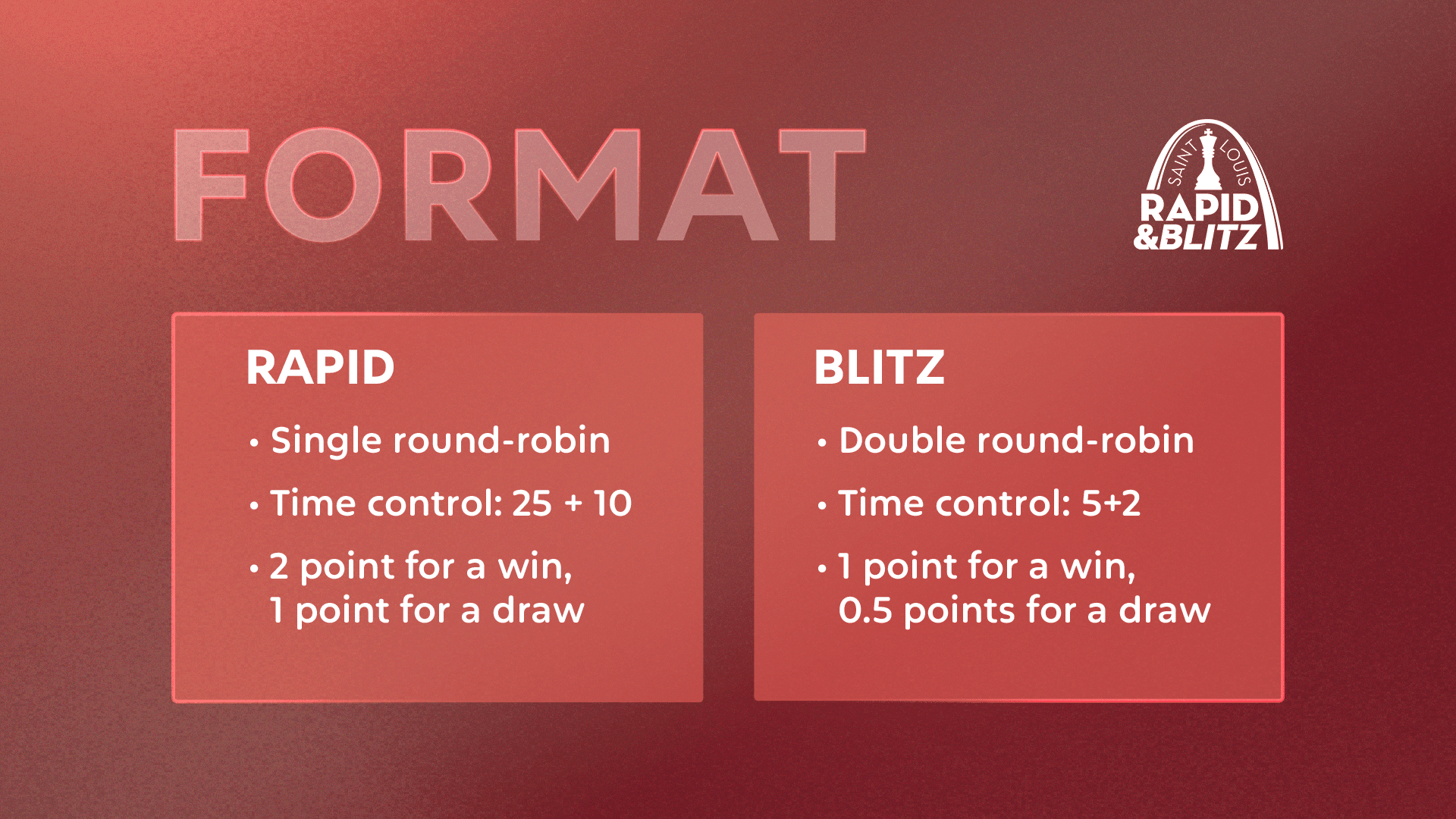 FORMAT

SAINT LOUIS
RAPID
&BLITZ

RAPID

• Single round-robin

• Time control: 25 + 10

• 2 point for a win, 1 point for a draw

BLITZ

• Double round-robin

• Time control: 5+2

• 1 point for a win, 0.5 points for a draw